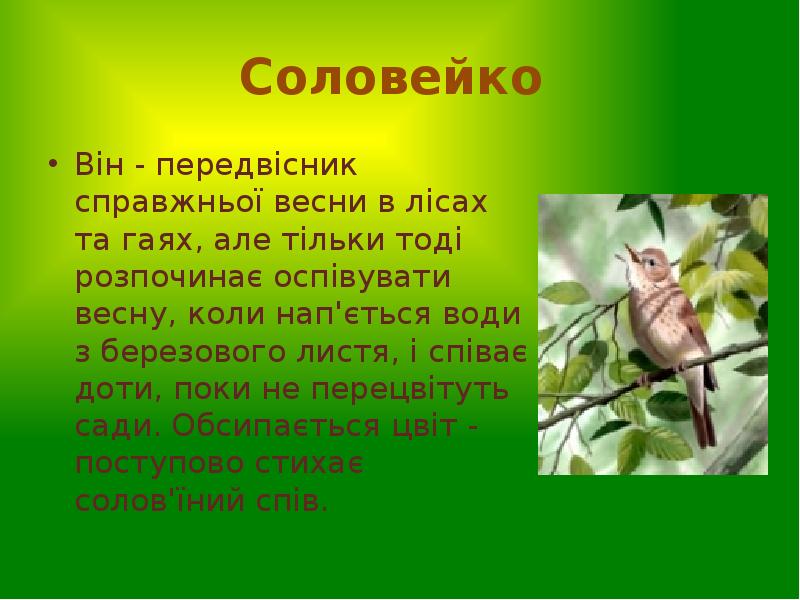 Соловейко

• Він - передвісник справжньої весни в лісах та гаях, але тільки тоді розпочинає оспівувати весну, коли нап'ється води з березового листя, і співає доти, поки не перецвітуть сади. Обсипається цвіт - поступово стихає солов'їний спів.